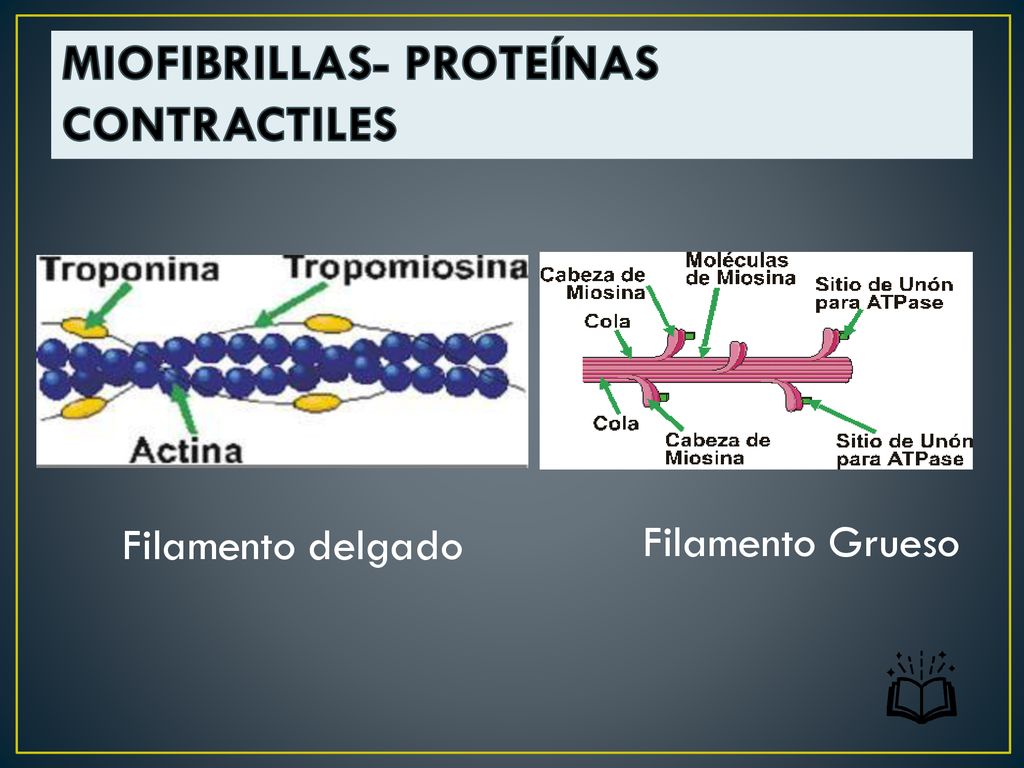 MIOFIBRILLAS- PROTEÍNAS CONTRACTILES

Troponina

Tropomiosina

Actina

Cabeza de Miosina

Moléculas de Miosina

Sitio de Unón para ATPase

Cola

Cola

Cabeza de Miosina

Sitio de Unón para ATPase

Filamento delgado

Filamento Grueso